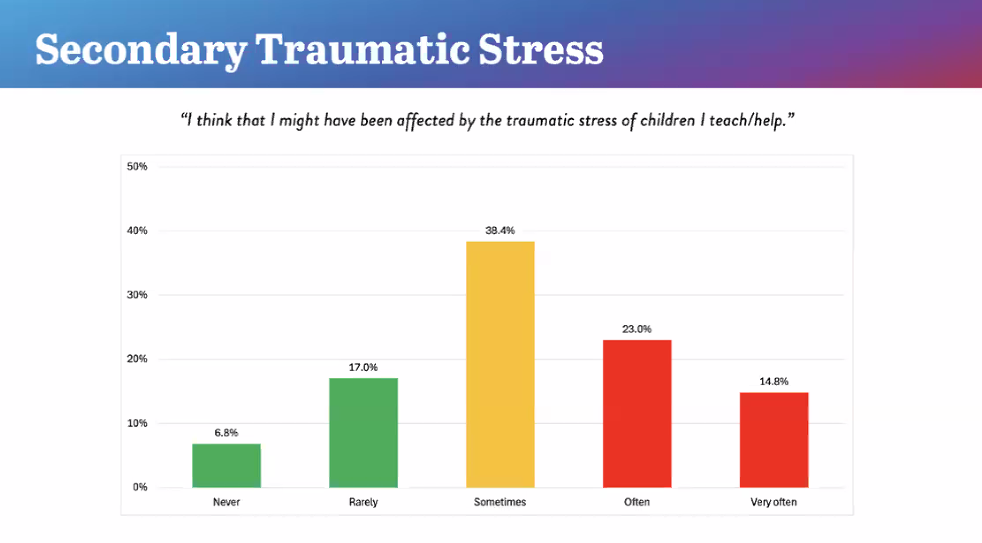 Secondary Traumatic Stress

"I think that I might have been affected by the traumatic stress of children I teach/help."

50%
40%
30%
20%
10%
0%

6.8%
17.0%
38.4%
23.0%
14.8%

Never
Rarely
Sometimes
Often
Very often